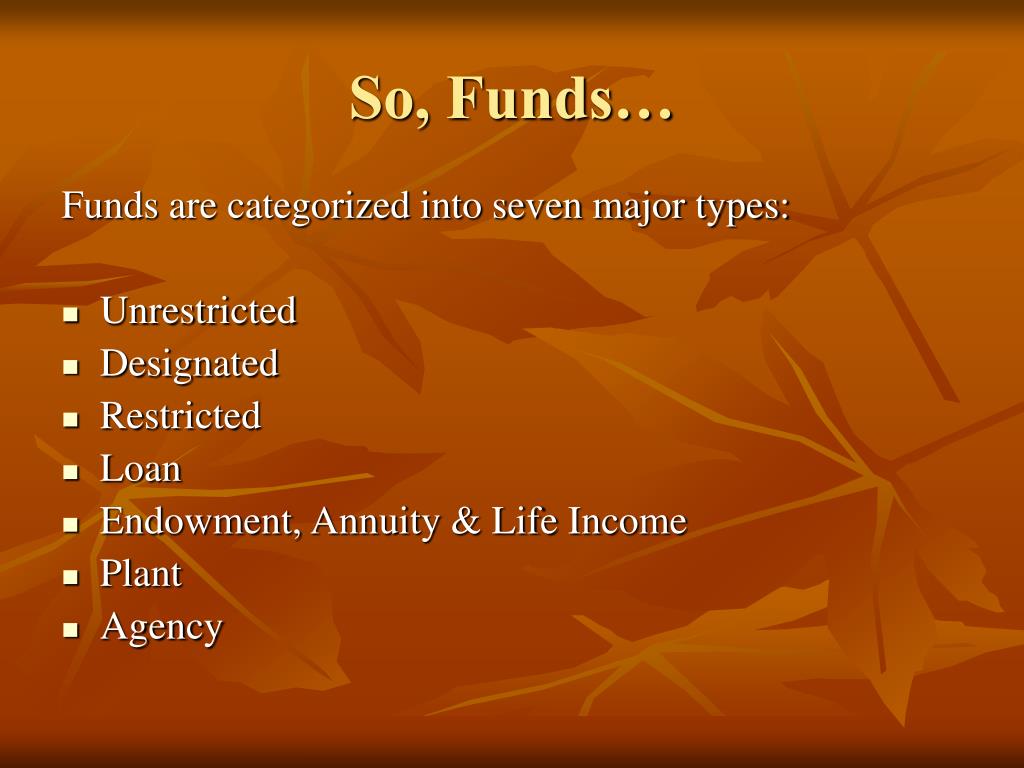 So, Funds…

Funds are categorized into seven major types:

- Unrestricted
- Designated
- Restricted
- Loan
- Endowment, Annuity & Life Income
- Plant
- Agency